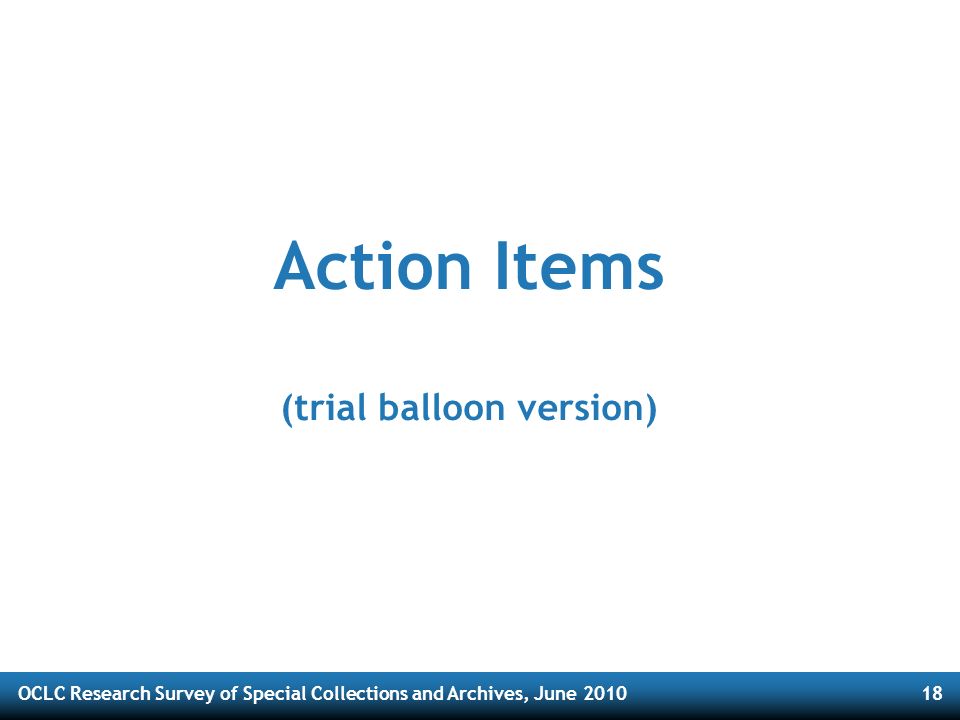 Action Items

(trial balloon version)

OCLC Research Survey of Special Collections and Archives, June 2010

18